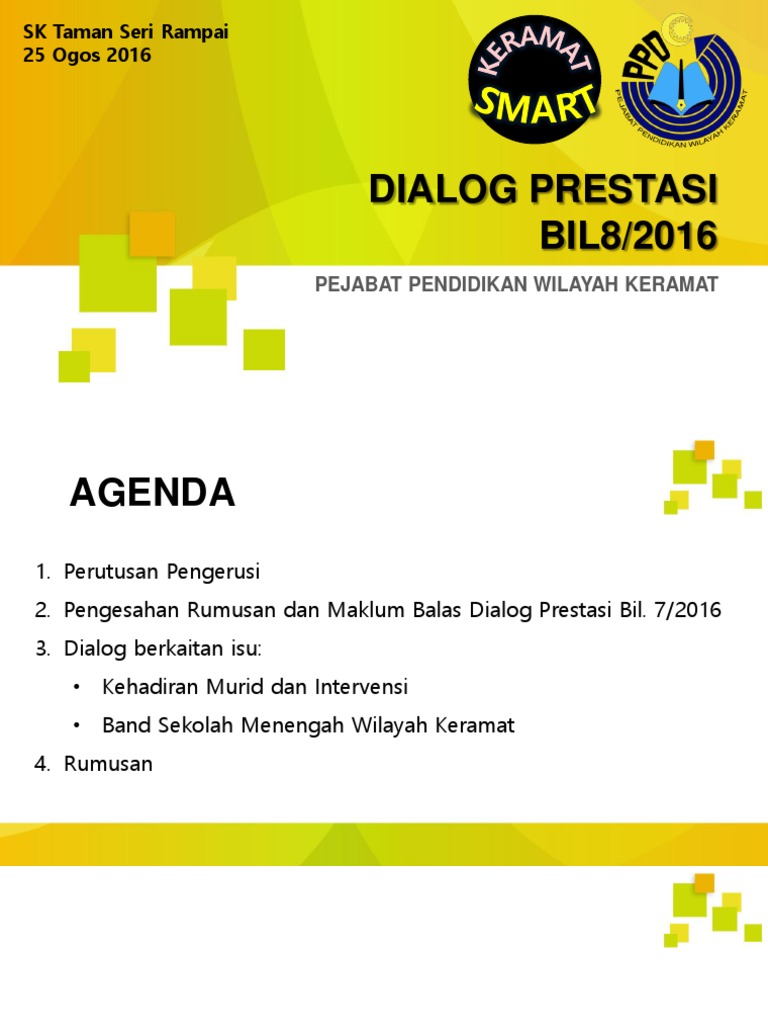 SK Taman Seri Rampai
25 Ogos 2016

KERAMAT
SMART

PPD
PEJABAT PENDIDIKAN WILAYAH KERAMAT

DIALOG PRESTASI
BIL8/2016

PEJABAT PENDIDIKAN WILAYAH KERAMAT

AGENDA

1. Perutusan Pengerusi
2. Pengesahan Rumusan dan Maklum Balas Dialog Prestasi Bil. 7/2016
3. Dialog berkaitan isu:
• Kehadiran Murid dan Intervensi
• Band Sekolah Menengah Wilayah Keramat
4. Rumusan